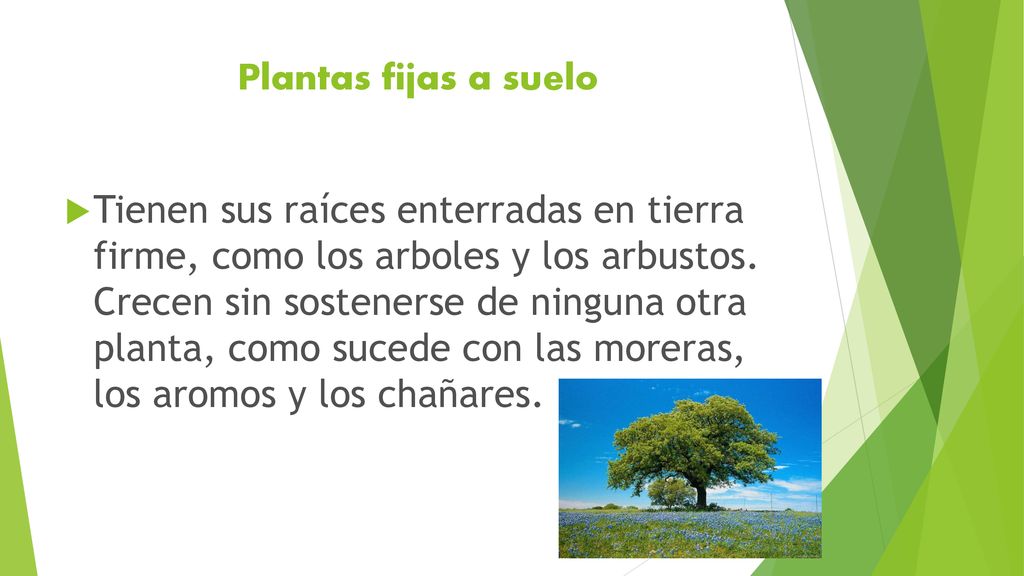 Plantas fijas a suelo

Tienen sus raíces enterradas en tierra firme, como los arboles y los arbustos. Crecen sin sostenerse de ninguna otra planta, como sucede con las moreras, los aromos y los chañares.